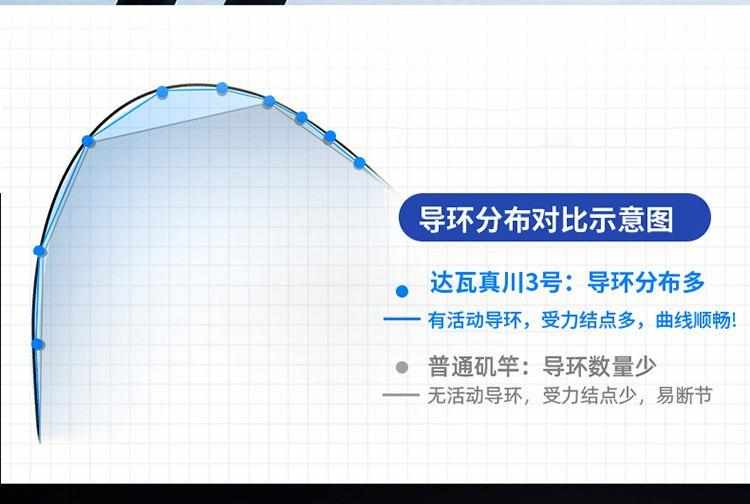 导环分布对比示意图

达瓦真川3号：导环分布多

有活动导环，受力结点多，曲线顺畅！

普通矶竿：导环数量少

无活动导环，受力结点少，易断节